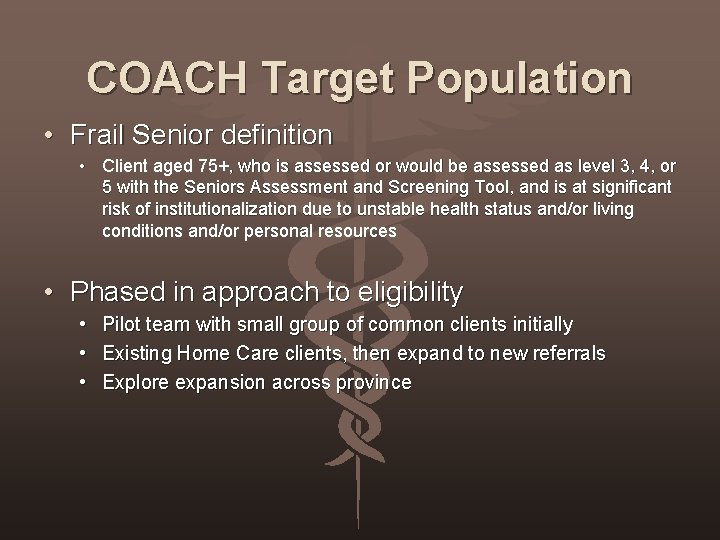 COACH Target Population

• Frail Senior definition
  • Client aged 75+, who is assessed or would be assessed as level 3, 4, or 5 with the Seniors Assessment and Screening Tool, and is at significant risk of institutionalization due to unstable health status and/or living conditions and/or personal resources

• Phased in approach to eligibility
  • Pilot team with small group of common clients initially
  • Existing Home Care clients, then expand to new referrals
  • Explore expansion across province